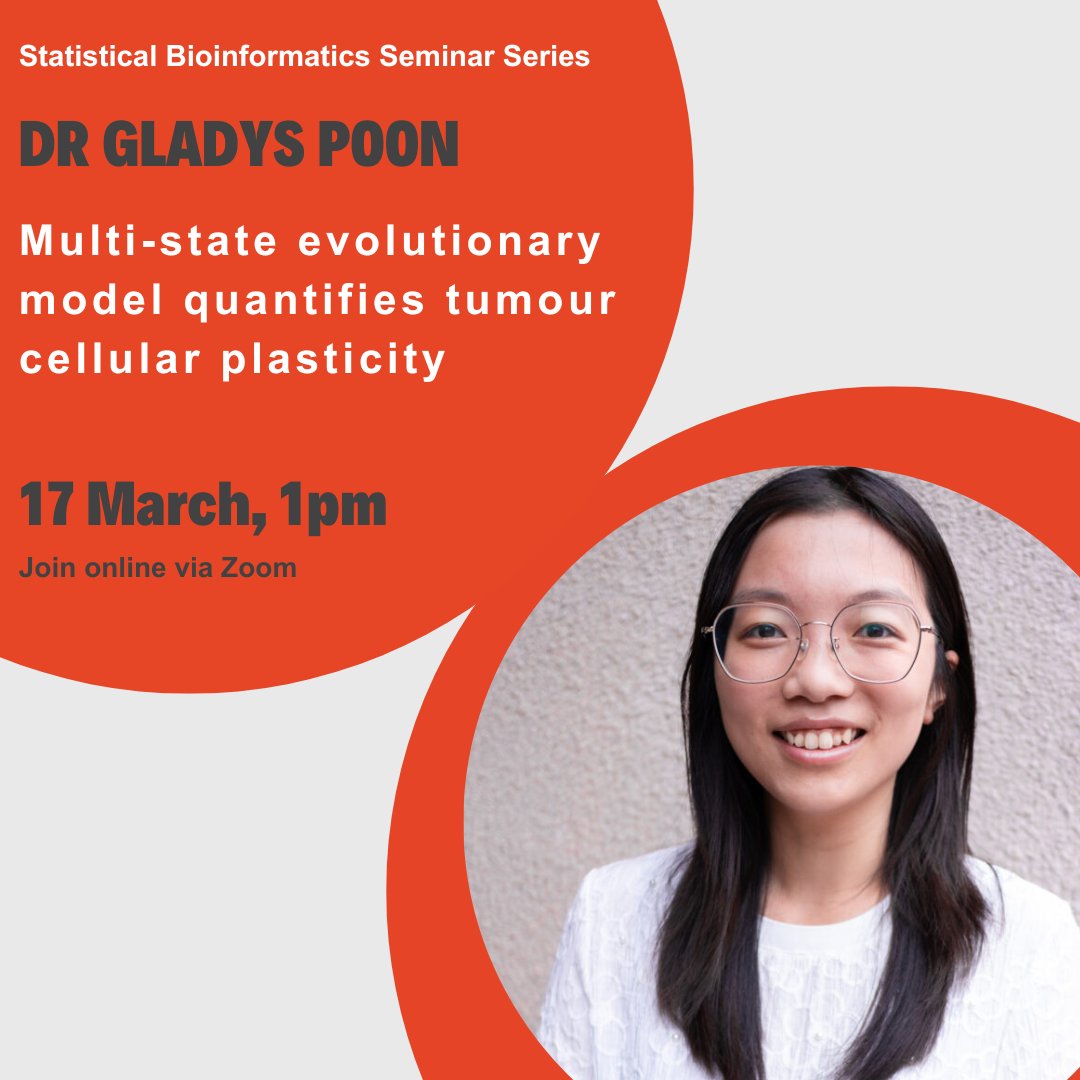 Statistical Bioinformatics Seminar Series

DR GLADYS POON

Multi-state evolutionary model quantifies tumour cellular plasticity

17 March, 1pm

Join online via Zoom